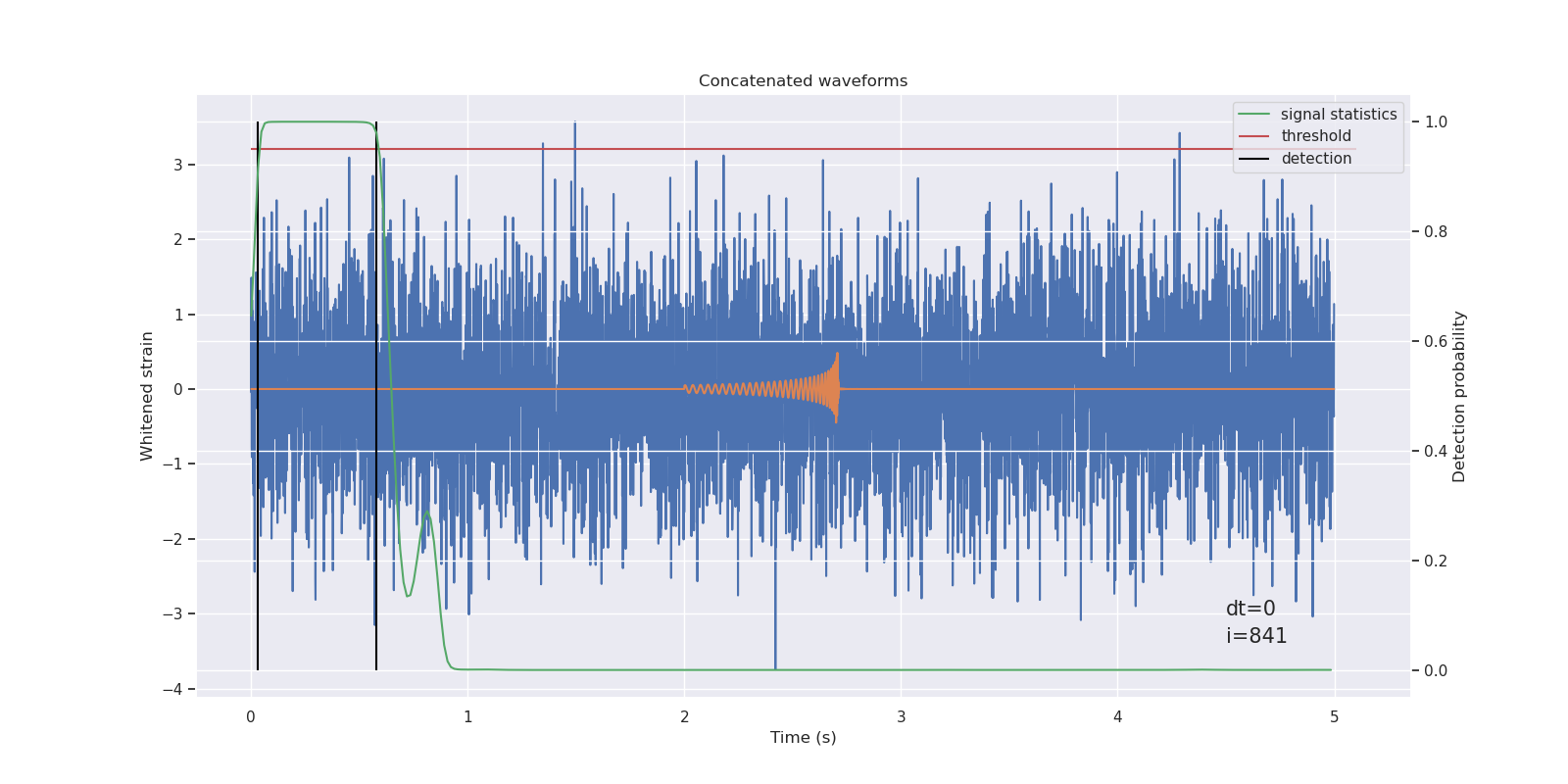 Concatenated waveforms

signal statistics
threshold
detection

Whitened strain
3
2
1
0
−1
−2
−3
−4

Detection probability
1.0
0.8
0.6
0.4
0.2
0.0

dt=0
i=841

0
1
2
3
4
5
Time (s)